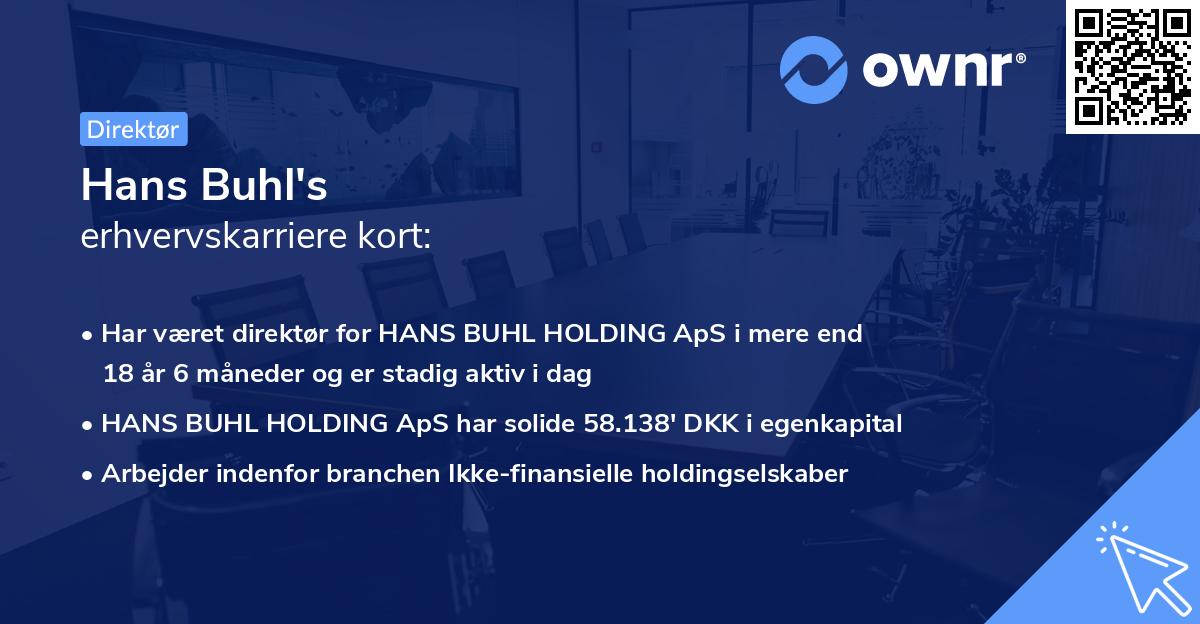 ownr®

Direktør

Hans Buhl's
erhvervskarriere kort:

• Har været direktør for HANS BUHL HOLDING ApS i mere end 18 år 6 måneder og er stadig aktiv i dag

• HANS BUHL HOLDING ApS har solide 58.138' DKK i egenkapital

• Arbejder indenfor branchen Ikke-finansielle holdingselskaber